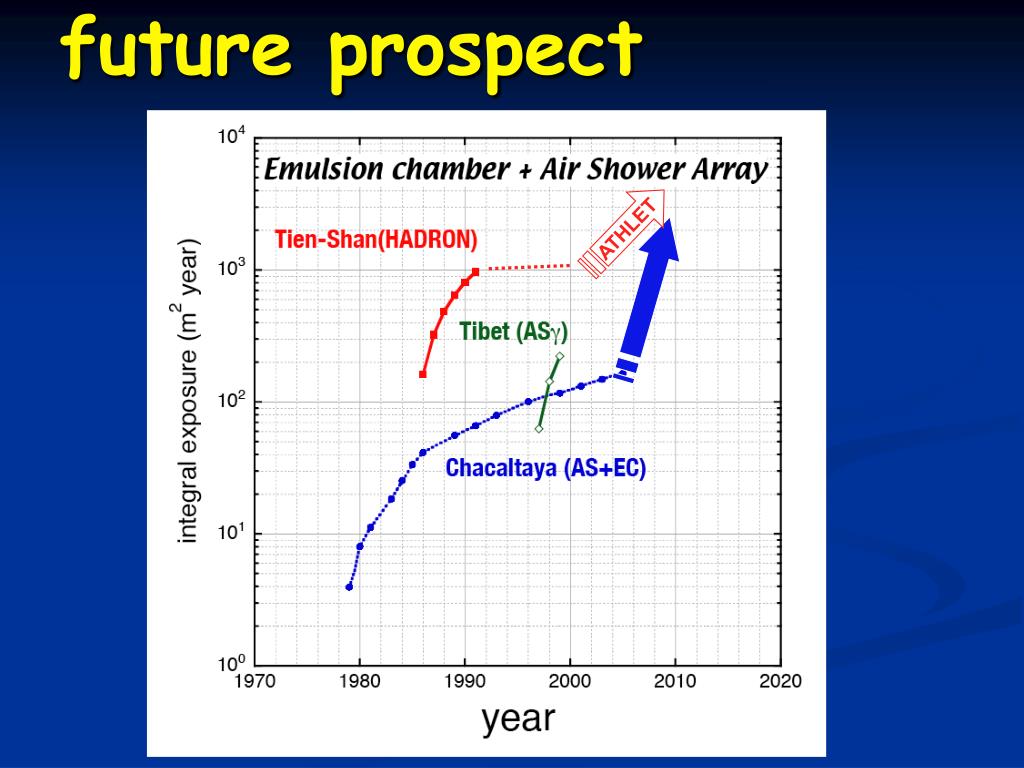 future prospect

Emulsion chamber + Air Shower Array

Tien-Shan(HADRON)

ATHLET

Tibet (AS$\gamma$)

Chacaltaya (AS+EC)

integral exposure ($m^2$ year)

$10^4$

$10^3$

$10^2$

$10^1$

$10^0$

1970 1980 1990 2000 2010 2020

year